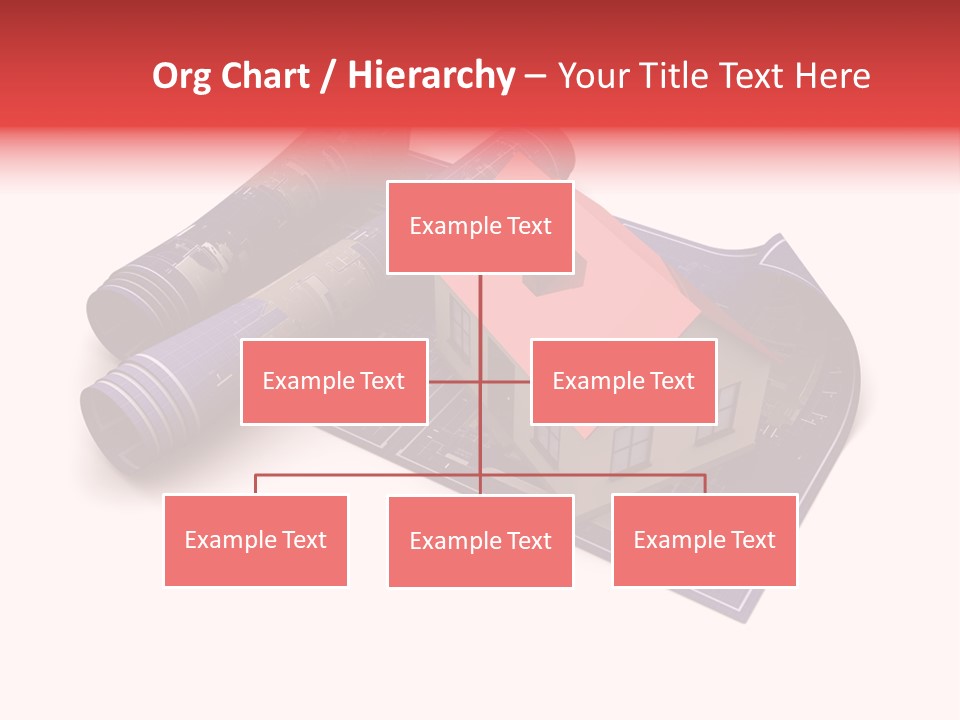 Org Chart / Hierarchy – Your Title Text Here

Example Text

Example Text

Example Text

Example Text

Example Text

Example Text